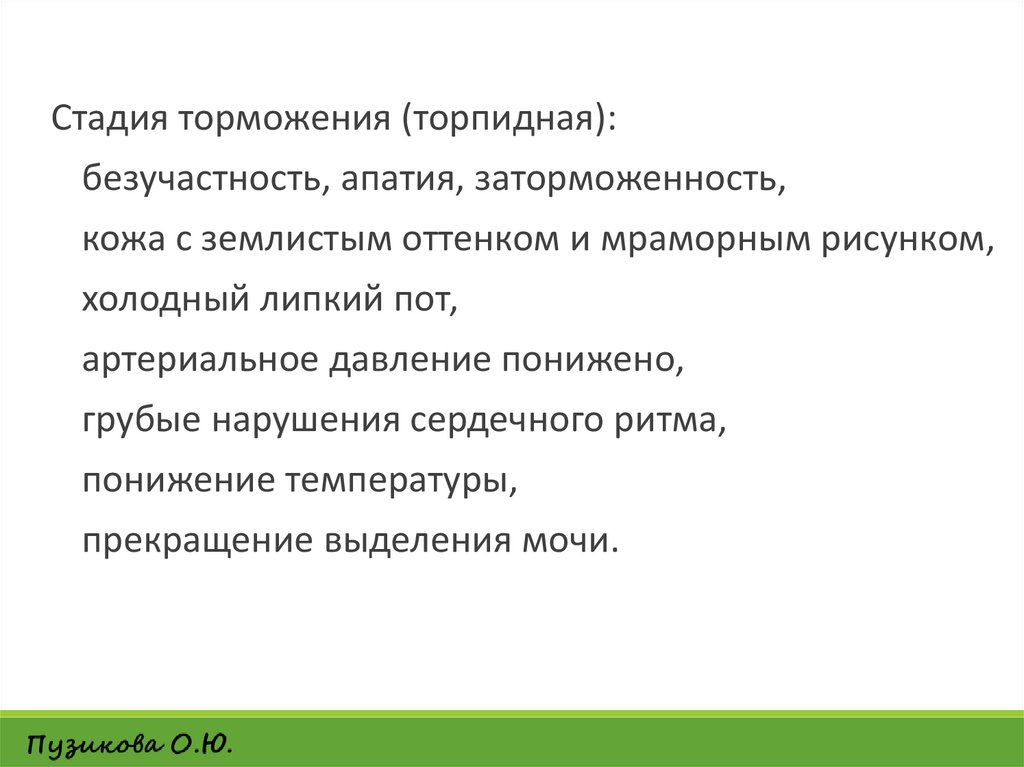 Стадия торможения (торпидная):

безучастность, апатия, заторможенность,

кожа с землистым оттенком и мраморным рисунком,

холодный липкий пот,

артериальное давление понижено,

грубые нарушения сердечного ритма,

понижение температуры,

прекращение выделения мочи.

Пузикова О.Ю.